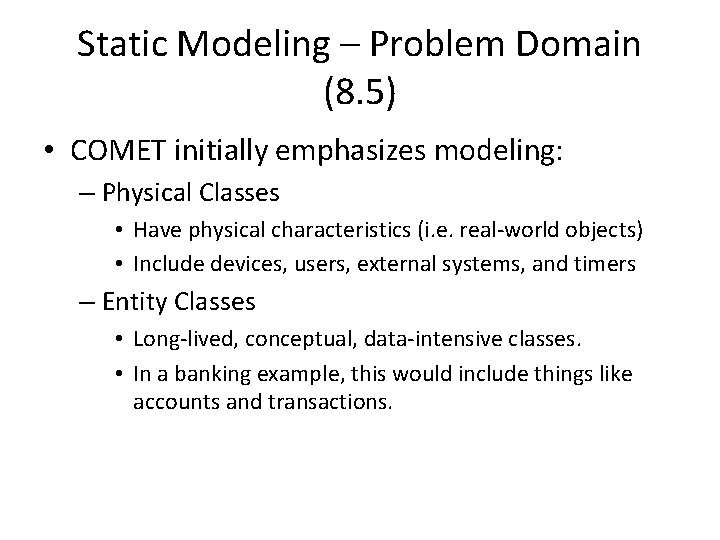 Static Modeling – Problem Domain (8.5)

• COMET initially emphasizes modeling:
 – Physical Classes
  • Have physical characteristics (i.e. real-world objects)
  • Include devices, users, external systems, and timers
 – Entity Classes
  • Long-lived, conceptual, data-intensive classes.
  • In a banking example, this would include things like accounts and transactions.